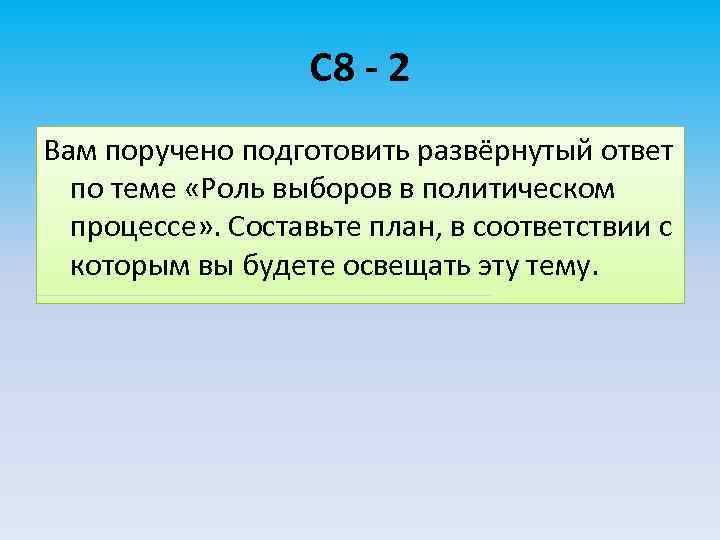 С8 - 2

Вам поручено подготовить развёрнутый ответ по теме «Роль выборов в политическом процессе». Составьте план, в соответствии с которым вы будете освещать эту тему.